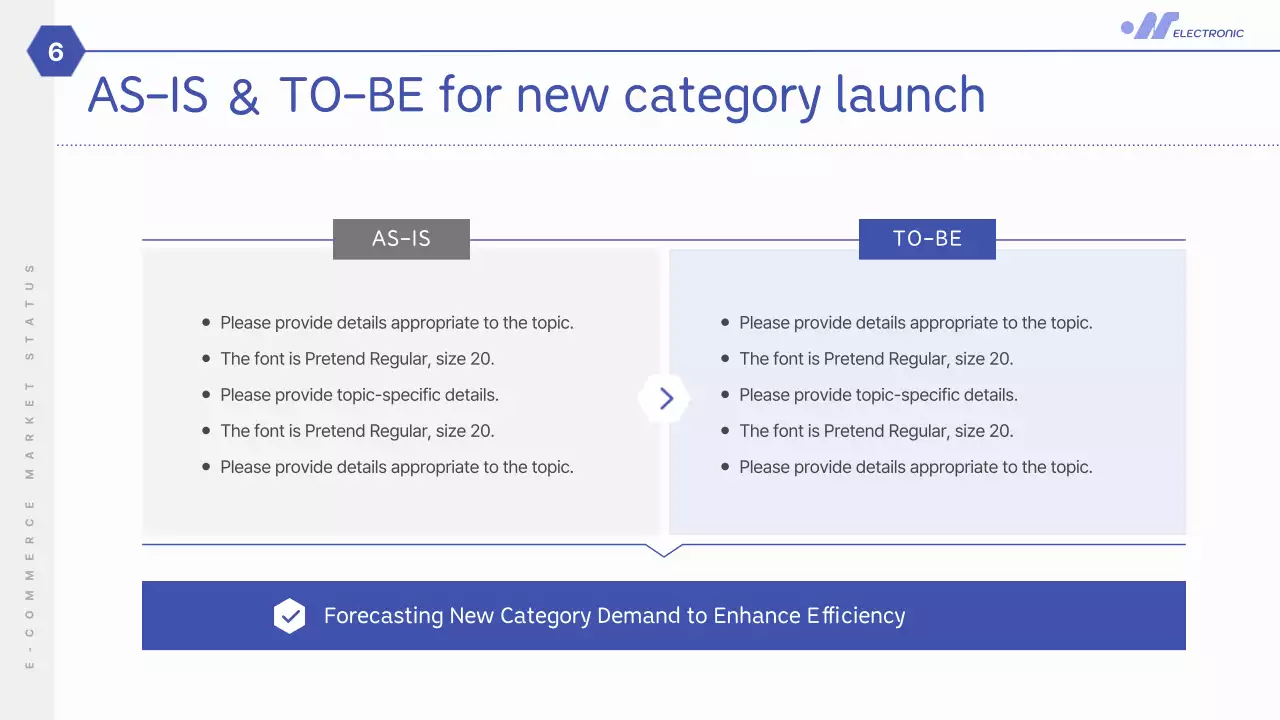 6

ELECTRONIC

AS-IS & TO-BE for new category launch

E-COMMERCE MARKET STATUS

AS-IS

- Please provide details appropriate to the topic.
- The font is Pretend Regular, size 20.
- Please provide topic-specific details.
- The font is Pretend Regular, size 20.
- Please provide details appropriate to the topic.

TO-BE

- Please provide details appropriate to the topic.
- The font is Pretend Regular, size 20.
- Please provide topic-specific details.
- The font is Pretend Regular, size 20.
- Please provide details appropriate to the topic.

Forecasting New Category Demand to Enhance Efficiency